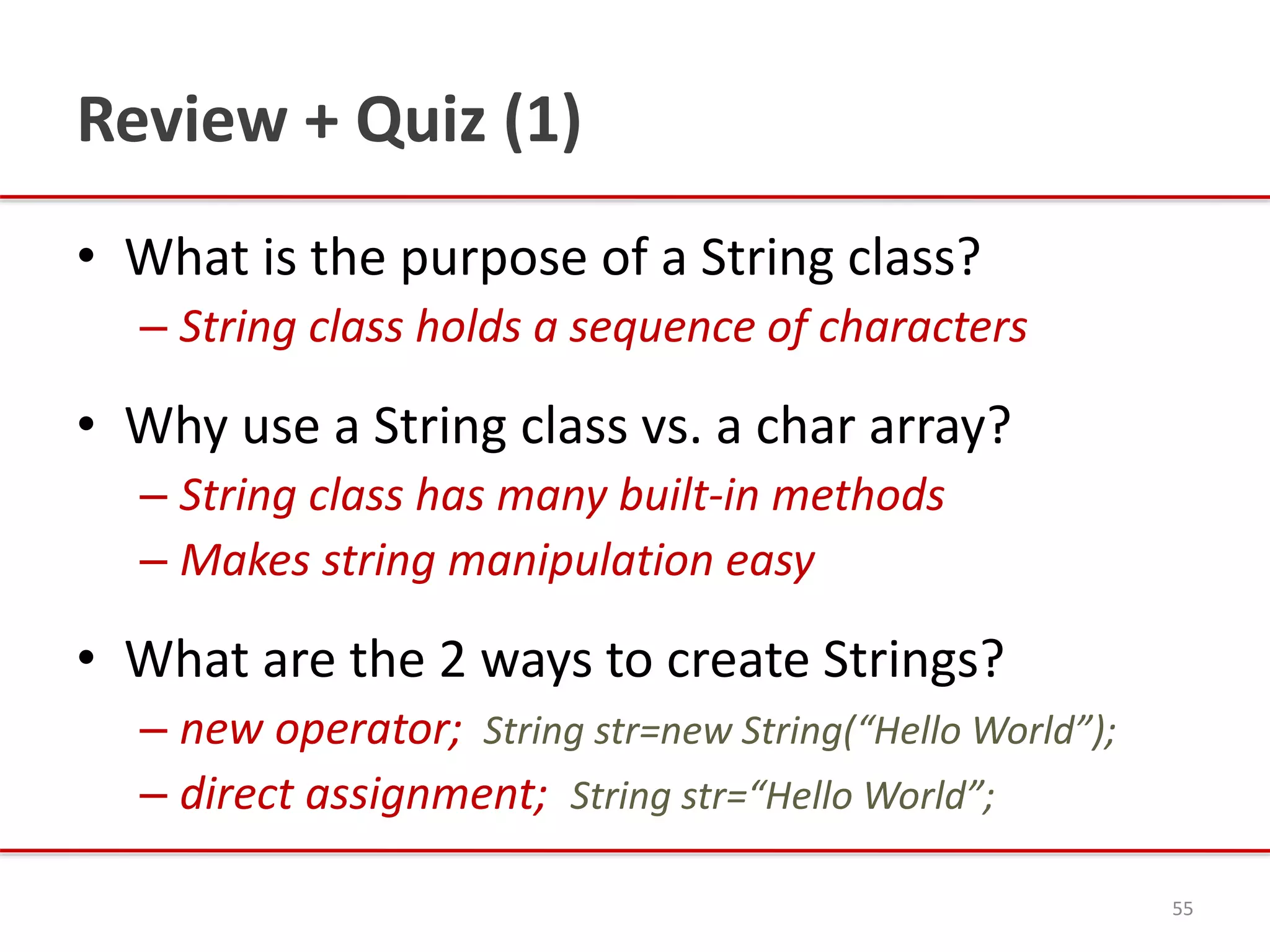 Review + Quiz (1)

• What is the purpose of a String class?
– String class holds a sequence of characters

• Why use a String class vs. a char array?
– String class has many built-in methods
– Makes string manipulation easy

• What are the 2 ways to create Strings?
– new operator; String str=new String(“Hello World”);
– direct assignment; String str=“Hello World”;

55